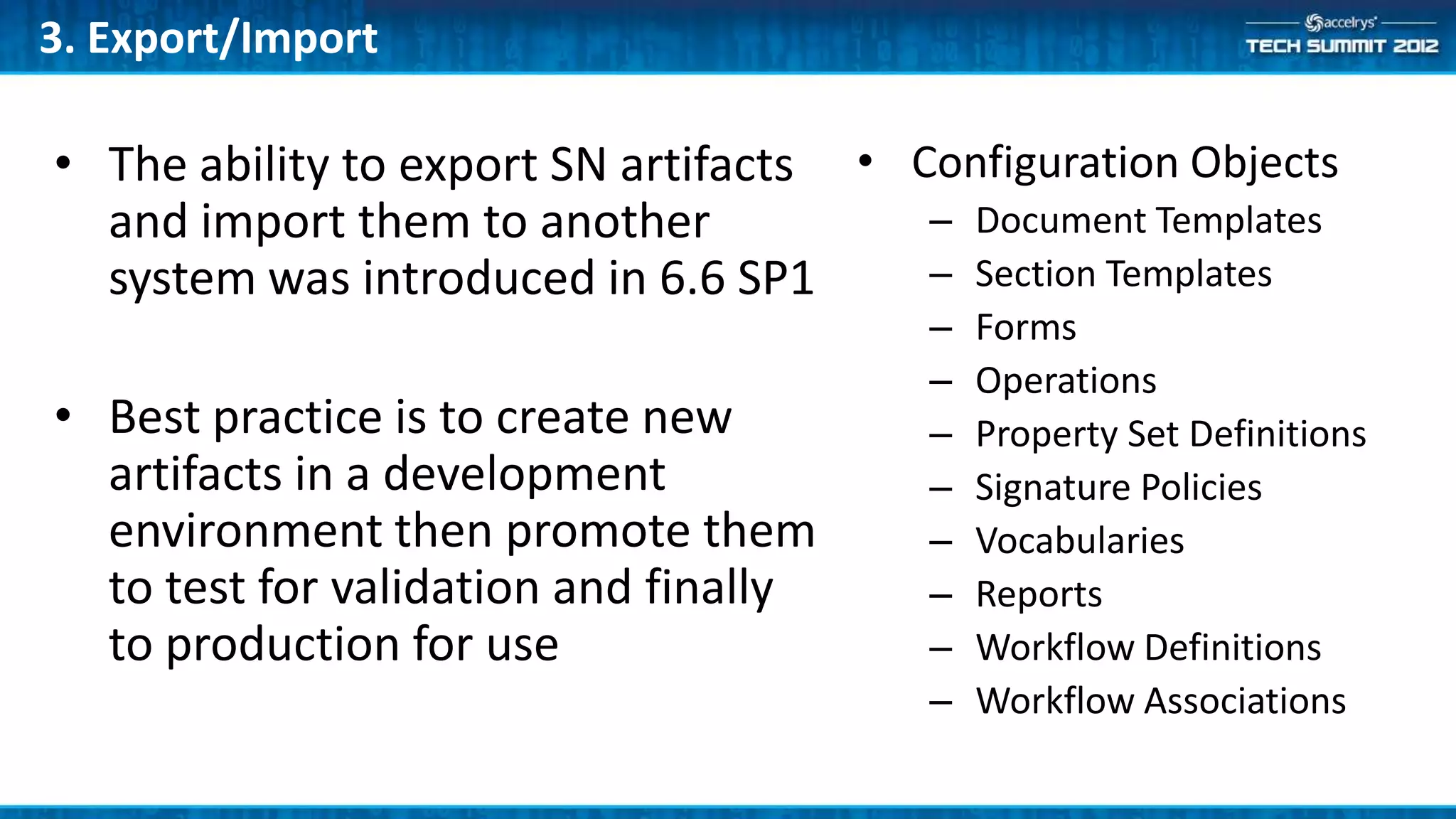 3. Export/Import

accelrys
TECH SUMMIT 2012

• The ability to export SN artifacts and import them to another system was introduced in 6.6 SP1

• Best practice is to create new artifacts in a development environment then promote them to test for validation and finally to production for use

• Configuration Objects
– Document Templates
– Section Templates
– Forms
– Operations
– Property Set Definitions
– Signature Policies
– Vocabularies
– Reports
– Workflow Definitions
– Workflow Associations